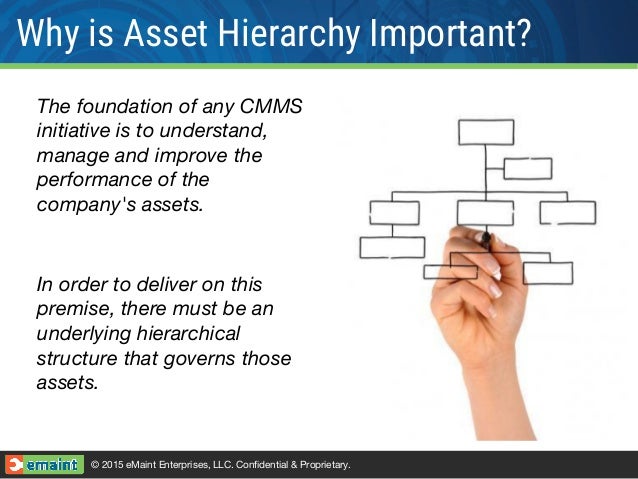 Why is Asset Hierarchy Important?

The foundation of any CMMS initiative is to understand, manage and improve the performance of the company's assets.

In order to deliver on this premise, there must be an underlying hierarchical structure that governs those assets.

emaint © 2015 eMaint Enterprises, LLC. Confidential & Proprietary.